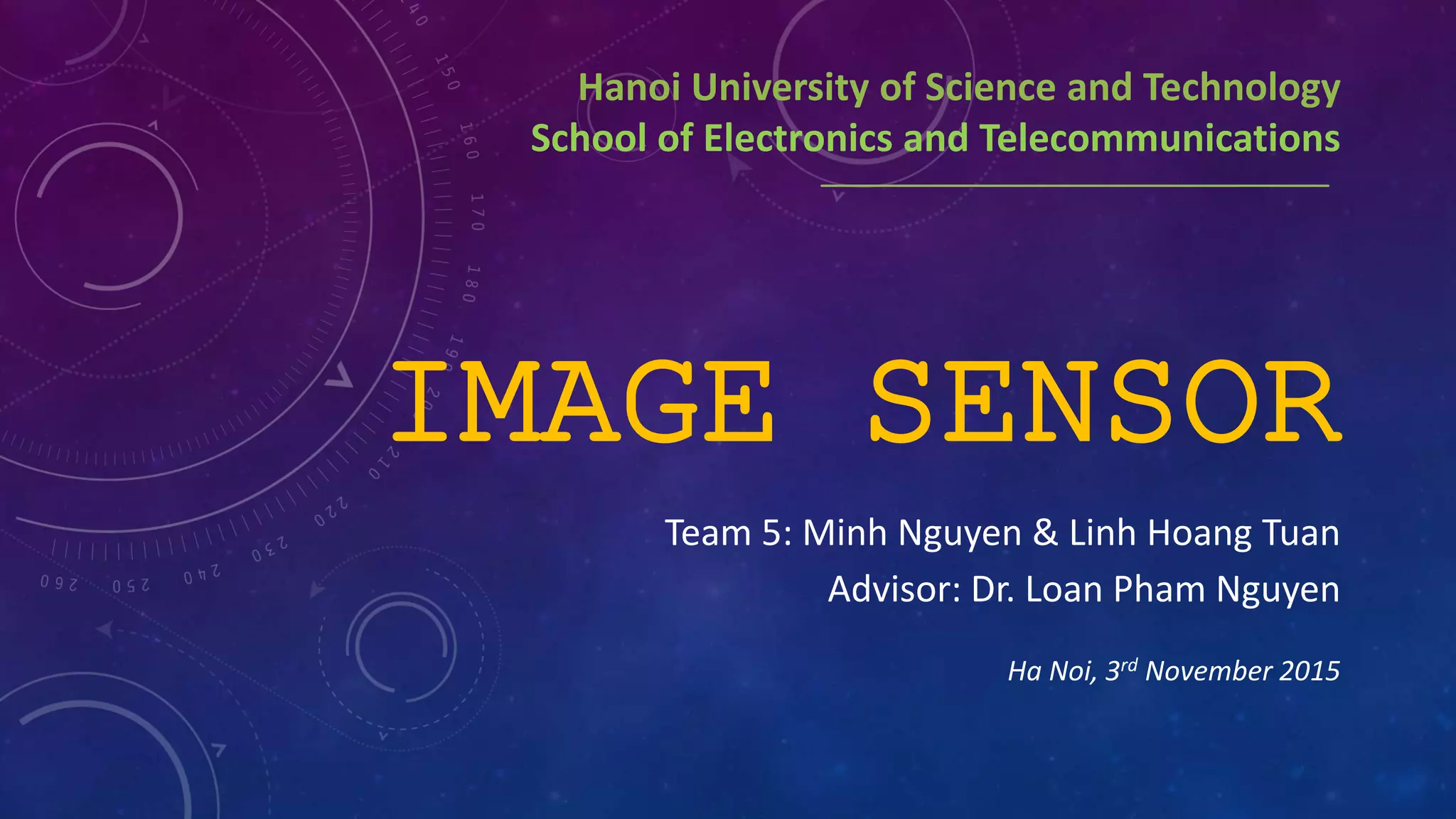 Hanoi University of Science and Technology
School of Electronics and Telecommunications

IMAGE SENSOR

Team 5: Minh Nguyen & Linh Hoang Tuan
Advisor: Dr. Loan Pham Nguyen

Ha Noi, 3$^{rd}$ November 2015